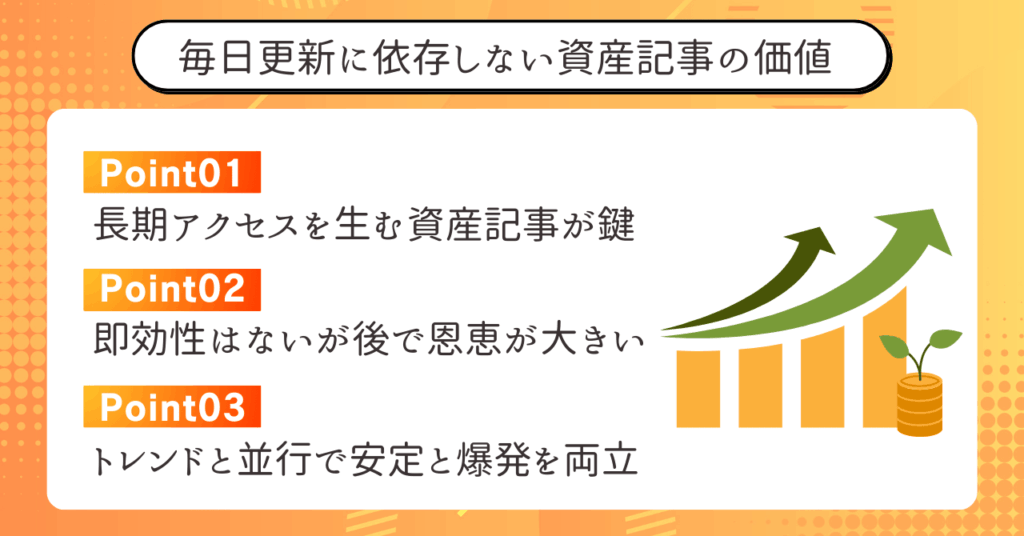 毎日更新に依存しない資産記事の価値

Point01
長期アクセスを生む資産記事が鍵

Point02
即効性はないが後で恩恵が大きい

Point03
トレンドと並行で安定と爆発を両立